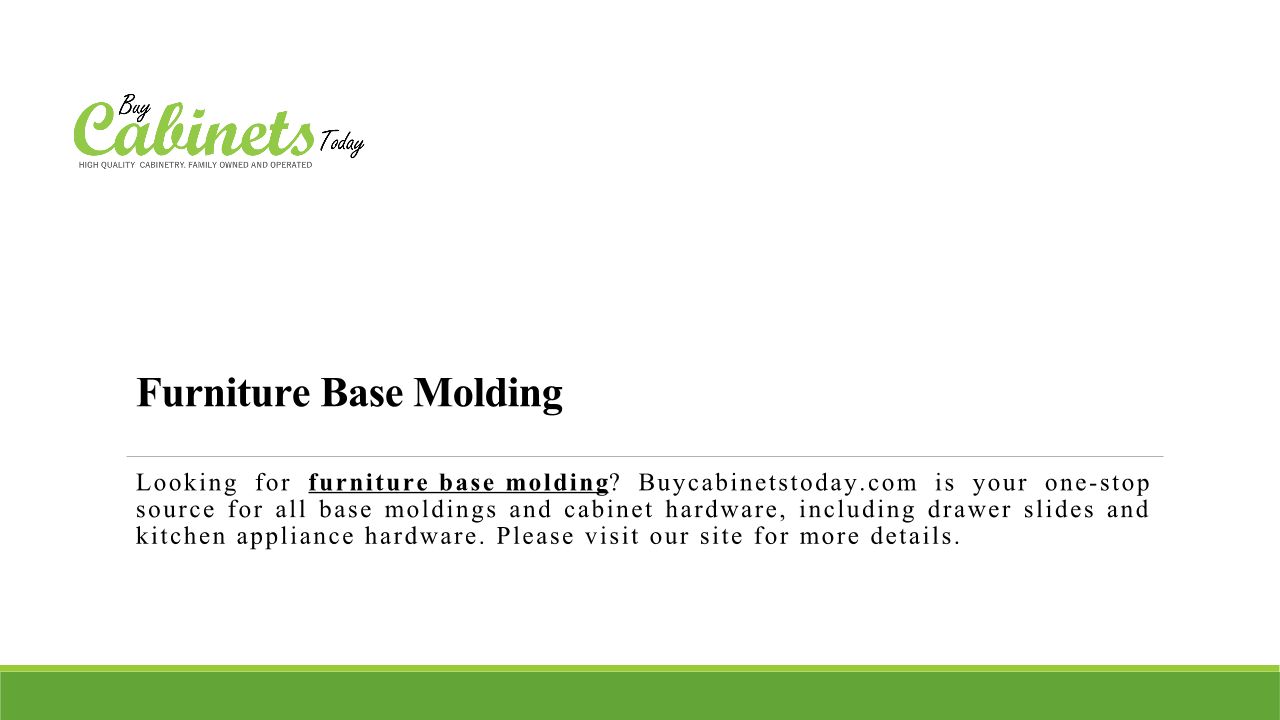 Buy Cabinets Today
HIGH QUALITY CABINETRY. FAMILY OWNED AND OPERATED

Furniture Base Molding

Looking for furniture base molding? Buycabinetstoday.com is your one-stop source for all base moldings and cabinet hardware, including drawer slides and kitchen appliance hardware. Please visit our site for more details.